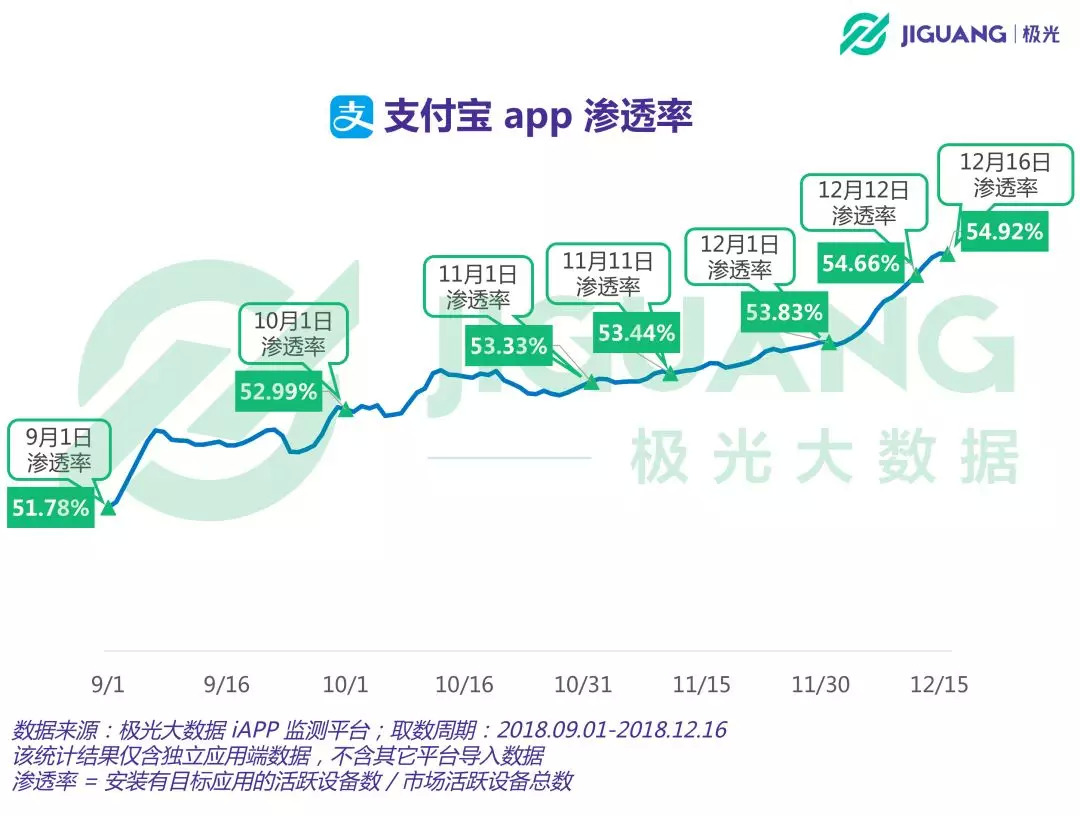 JIGUANG | 极光

支付宝 app 渗透率

9月1日
渗透率
51.78%

10月1日
渗透率
52.99%

11月1日
渗透率
53.33%

11月11日
渗透率
53.44%

12月1日
渗透率
53.83%

12月12日
渗透率
54.66%

12月16日
渗透率
54.92%

JIGUANG
极光大数据

9/1 9/16 10/1 10/16 10/31 11/15 11/30 12/15

数据来源：极光大数据 iAPP 监测平台；取数周期：2018.09.01-2018.12.16
该统计结果仅含独立应用端数据，不含其它平台导入数据
渗透率 = 安装有目标应用的活跃设备数 / 市场活跃设备总数